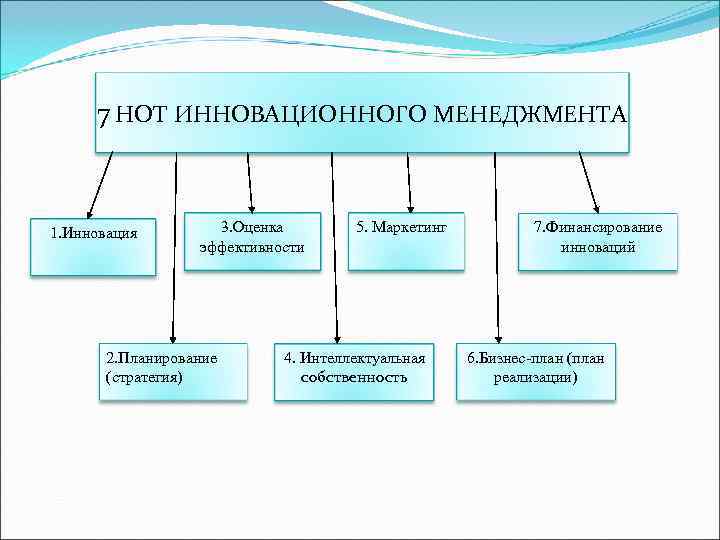 7 НОТ ИННОВАЦИОННОГО МЕНЕДЖМЕНТА

1.Инновация

3.Оценка эффективности

5. Маркетинг

7.Финансирование инноваций

2.Планирование (стратегия)

4. Интеллектуальная собственность

6.Бизнес-план (план реализации)